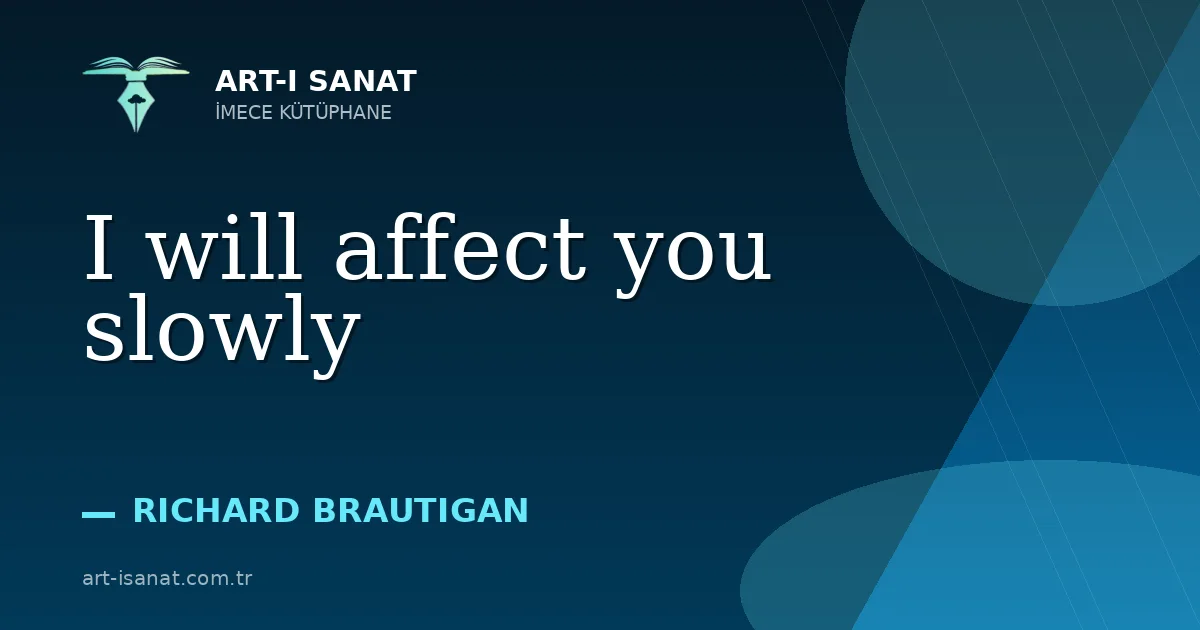 ART-I SANAT
İMECE KÜTÜPHANE

I will affect you slowly

— RICHARD BRAUTIGAN

art-isanat.com.tr